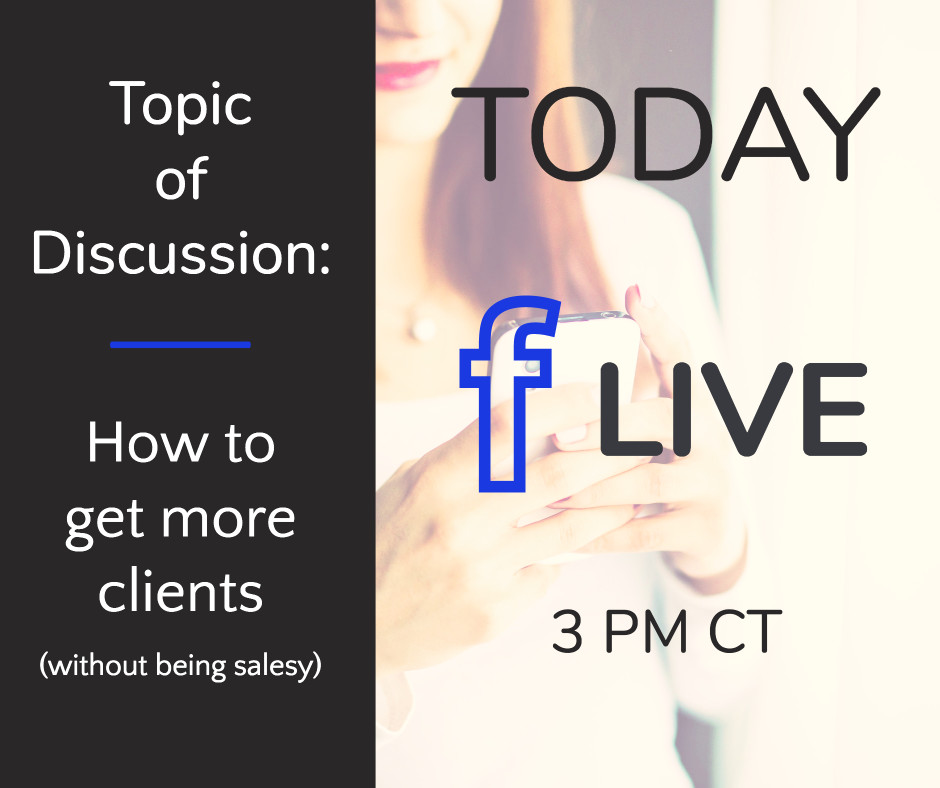 Topic of Discussion:

How to get more clients (without being salesy)

TODAY

f LIVE

3 PM CT